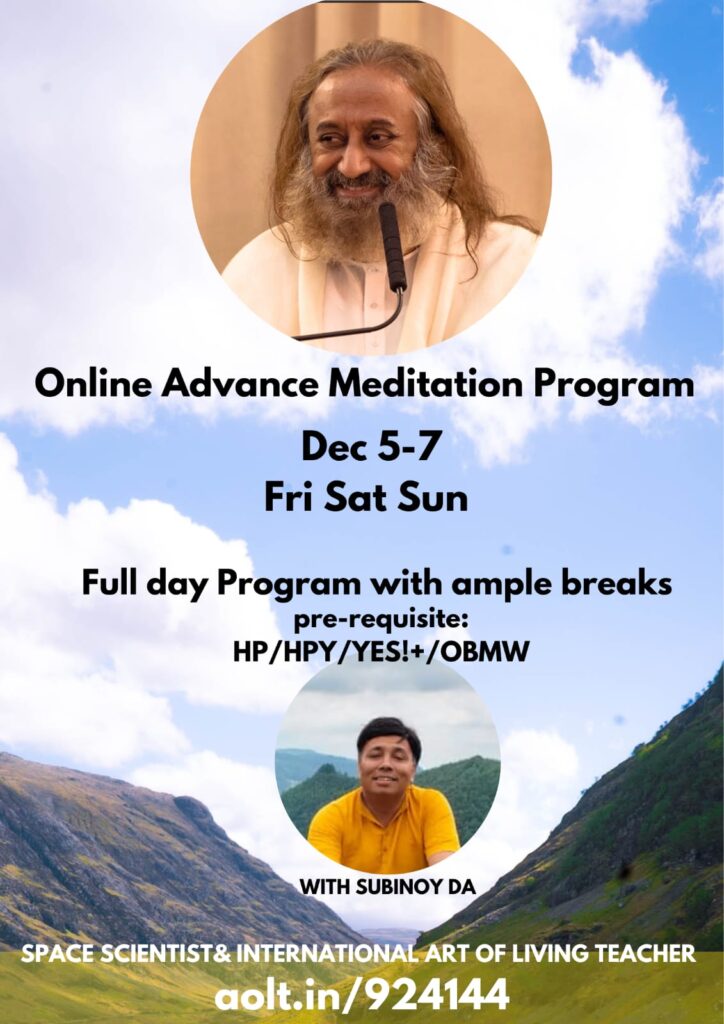 Online Advance Meditation Program

Dec 5-7
Fri Sat Sun

Full day Program with ample breaks
pre-requisite:
HP/HPY/YES!+/OBMW

WITH SUBINOY DA

SPACE SCIENTIST& INTERNATIONAL ART OF LIVING TEACHER
aolt.in/924144